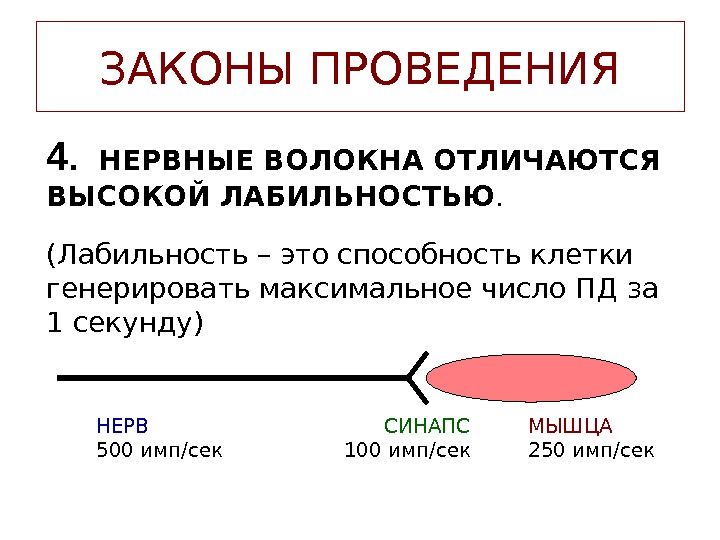 ЗАКОНЫ ПРОВЕДЕНИЯ

4. НЕРВНЫЕ ВОЛОКНА ОТЛИЧАЮТСЯ ВЫСОКОЙ ЛАБИЛЬНОСТЬЮ.

(Лабильность – это способность клетки генерировать максимальное число ПД за 1 секунду)

НЕРВ
500 имп/сек

СИНАПС
100 имп/сек

МЫШЦА
250 имп/сек